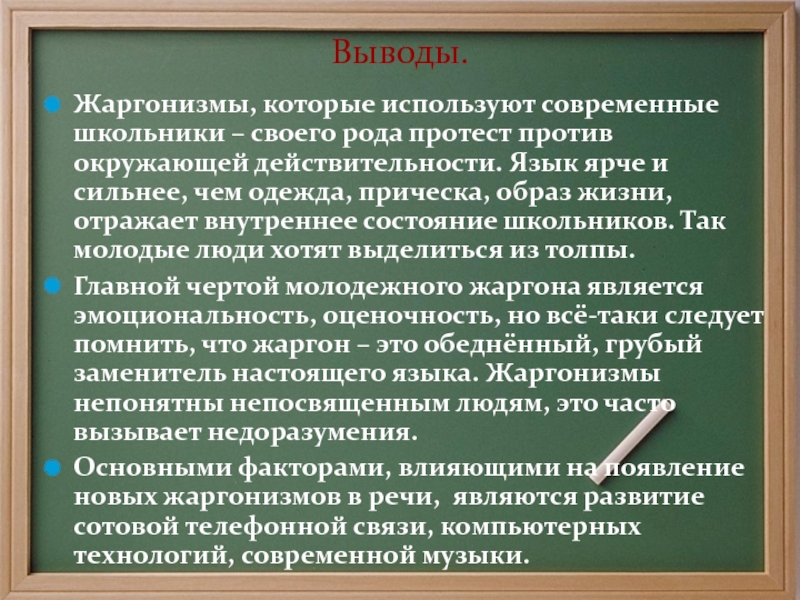 Выводы.

Жаргонизмы, которые используют современные школьники – своего рода протест против окружающей действительности. Язык ярче и сильнее, чем одежда, прическа, образ жизни, отражает внутреннее состояние школьников. Так молодые люди хотят выделиться из толпы.

Главной чертой молодежного жаргона является эмоциональность, оценочность, но всё-таки следует помнить, что жаргон – это обеднённый, грубый заменитель настоящего языка. Жаргонизмы непонятны непосвященным людям, это часто вызывает недоразумения.

Основными факторами, влияющими на появление новых жаргонизмов в речи, являются развитие сотовой телефонной связи, компьютерных технологий, современной музыки.